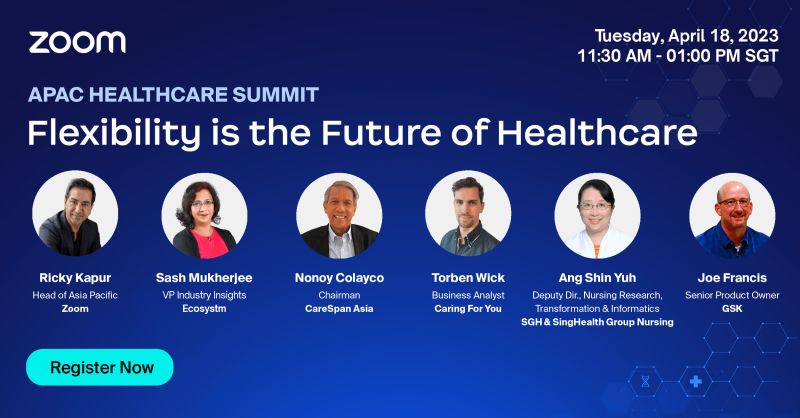 zoom

Tuesday, April 18, 2023
11:30 AM - 01:00 PM SGT

APAC HEALTHCARE SUMMIT
Flexibility is the Future of Healthcare

Ricky Kapur
Head of Asia Pacific
Zoom

Sash Mukherjee
VP Industry Insights
Ecosystm

Nonoy Colayco
Chairman
CareSpan Asia

Torben Wick
Business Analyst
Caring For You

Ang Shin Yuh
Deputy Dir., Nursing Research, Transformation & Informatics
SGH & SingHealth Group Nursing

Joe Francis
Senior Product Owner
GSK

Register Now